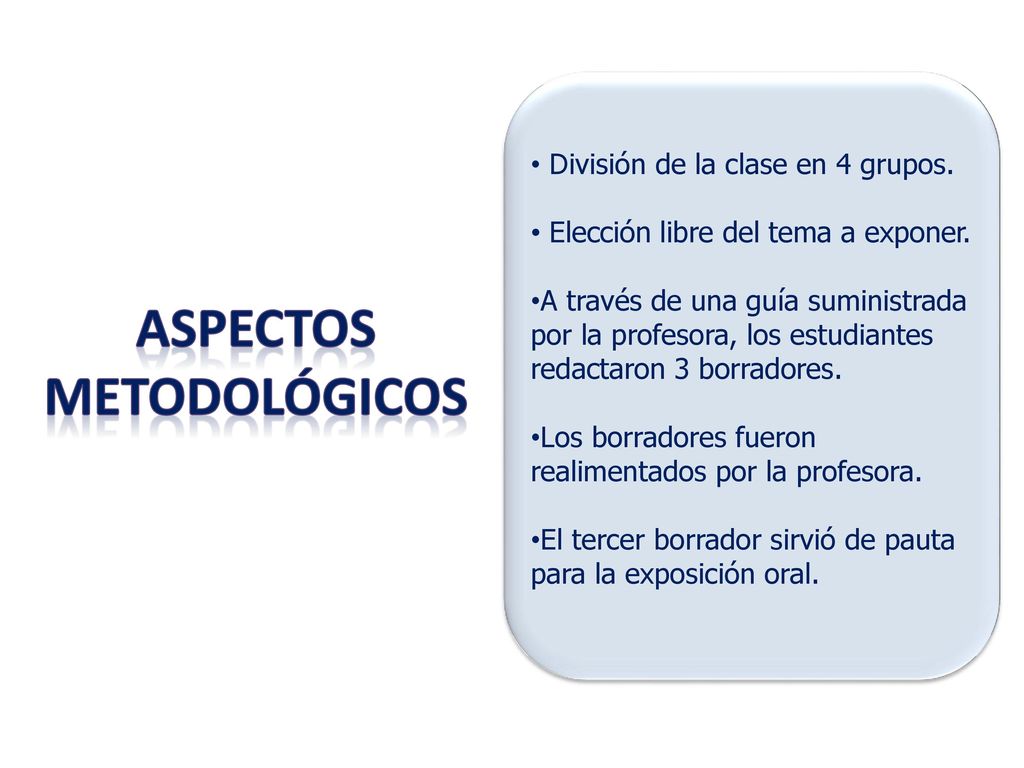 ASPECTOS METODOLÓGICOS

• División de la clase en 4 grupos.

• Elección libre del tema a exponer.

•A través de una guía suministrada por la profesora, los estudiantes redactaron 3 borradores.

•Los borradores fueron realimentados por la profesora.

•El tercer borrador sirvió de pauta para la exposición oral.